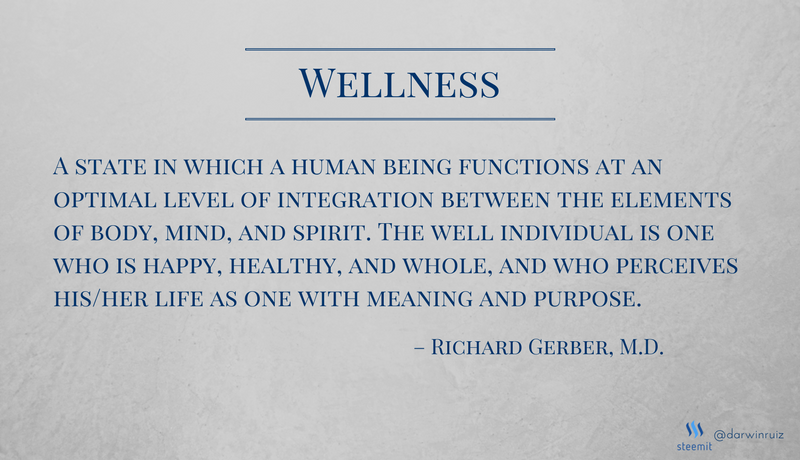 Wellness

A state in which a human being functions at an optimal level of integration between the elements of body, mind, and spirit. The well individual is one who is happy, healthy, and whole, and who perceives his/her life as one with meaning and purpose.

– Richard Gerber, M.D.

steemit @darwinruiz